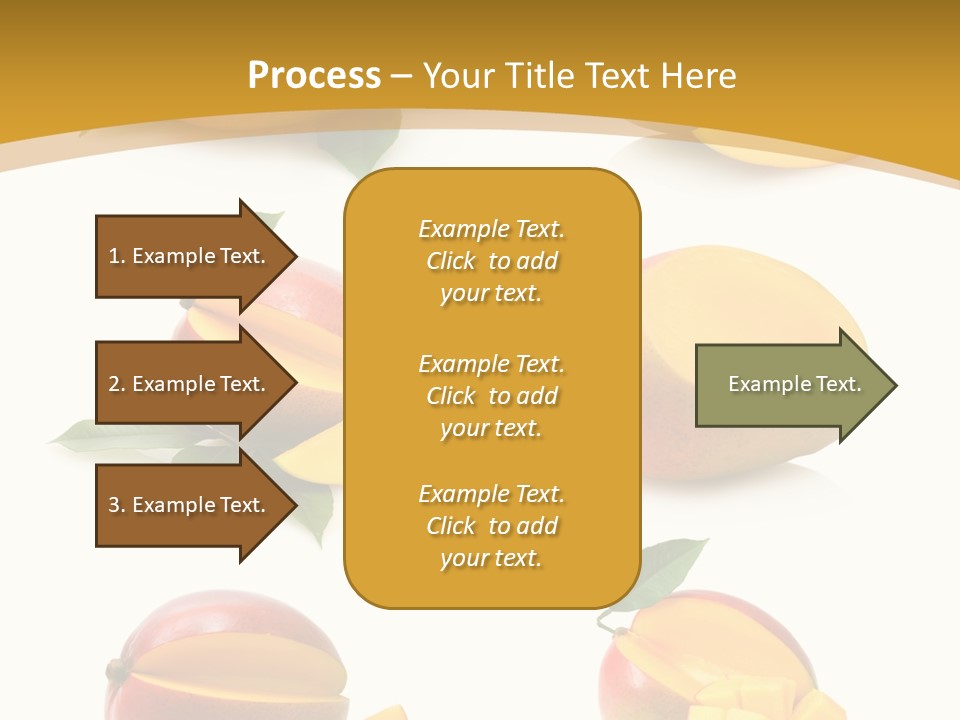 Process – Your Title Text Here

1. Example Text.

2. Example Text.

3. Example Text.

Example Text. Click to add your text.

Example Text. Click to add your text.

Example Text. Click to add your text.

Example Text.